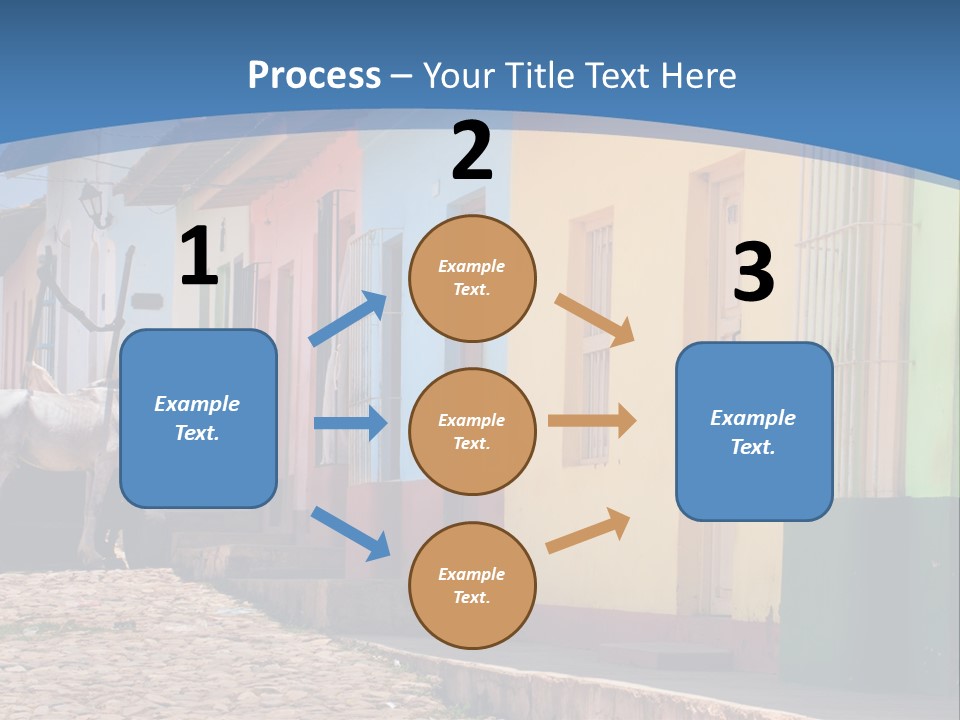 Process – Your Title Text Here

1

Example Text.

2

Example Text.

Example Text.

Example Text.

3

Example Text.